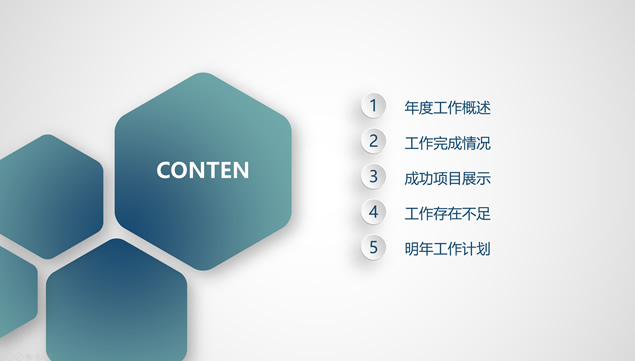 CONTEN

1 年度工作概述

2 工作完成情况

3 成功项目展示

4 工作存在不足

5 明年工作计划